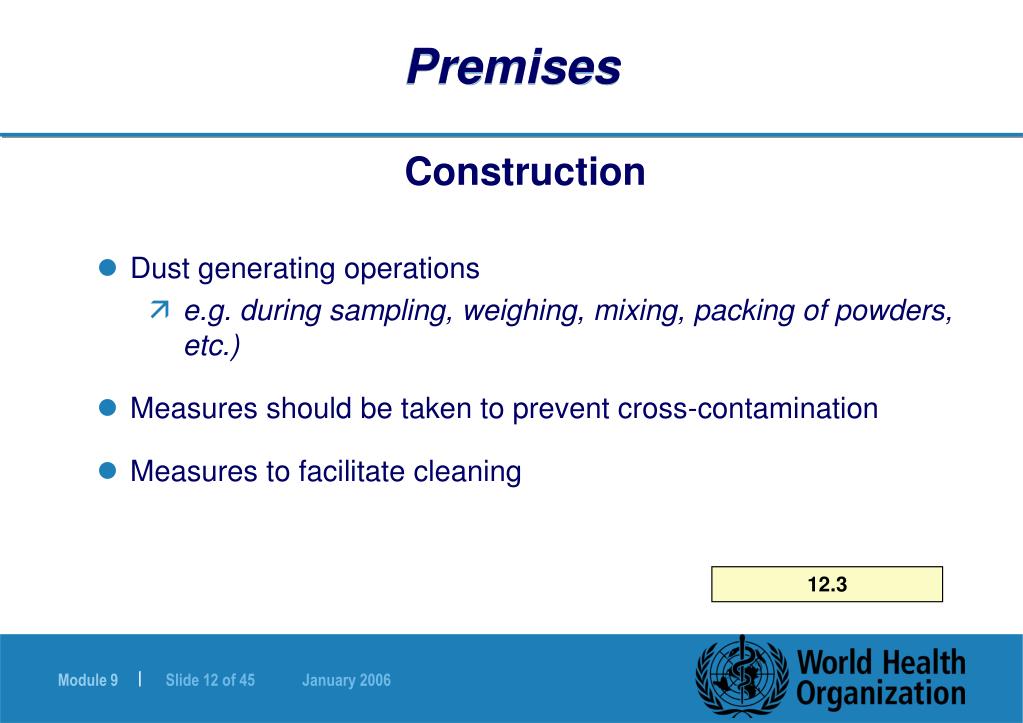 Premises

Construction

Dust generating operations

e.g. during sampling, weighing, mixing, packing of powders, etc.)

Measures should be taken to prevent cross-contamination

Measures to facilitate cleaning

12.3

Module 9 | Slide 12 of 45 January 2006

World Health Organization